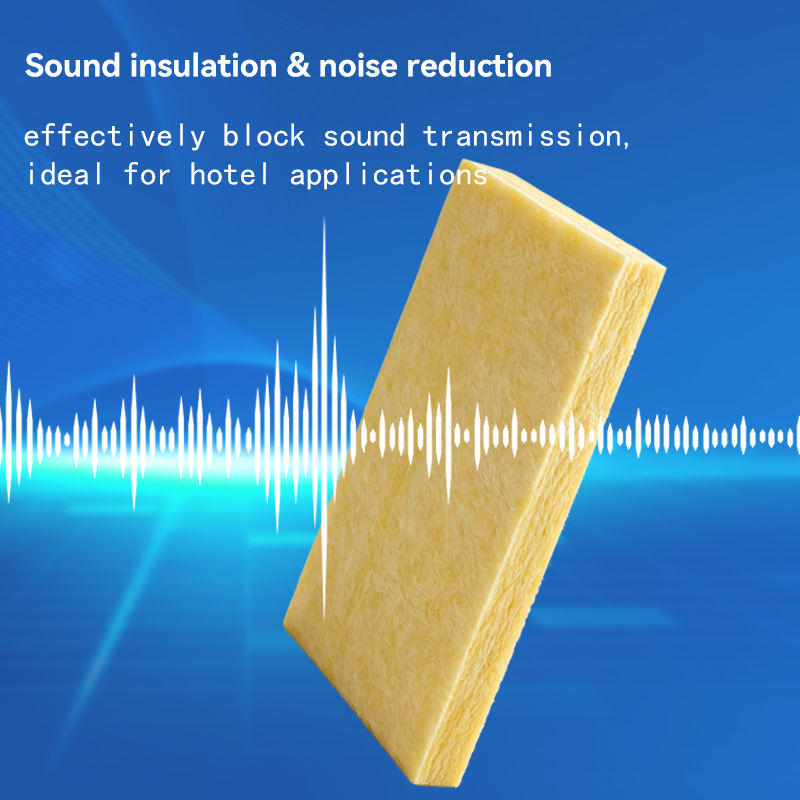 Sound insulation & noise reduction

effectively block sound transmission, ideal for hotel applications